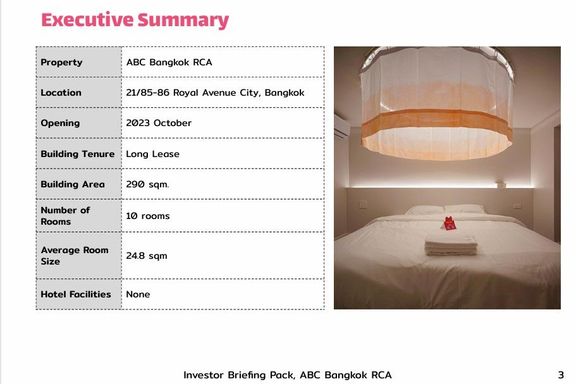 Executive Summary

| Property | ABC Bangkok RCA |
|---|---|
| Location | 21/85-86 Royal Avenue City, Bangkok |
| Opening | 2023 October |
| Building Tenure | Long Lease |
| Building Area | 290 sqm. |
| Number of Rooms | 10 rooms |
| Average Room Size | 24.8 sqm |
| Hotel Facilities | None |

Investor Briefing Pack, ABC Bangkok RCA

3